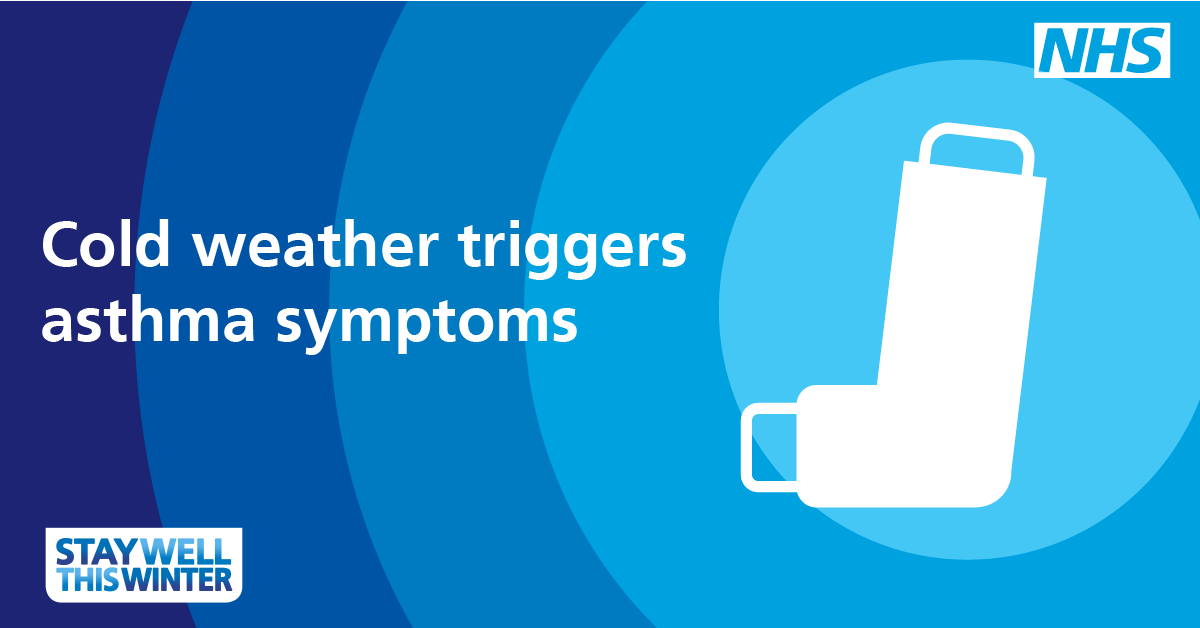 NHS

Cold weather triggers asthma symptoms

STAY WELL THIS WINTER